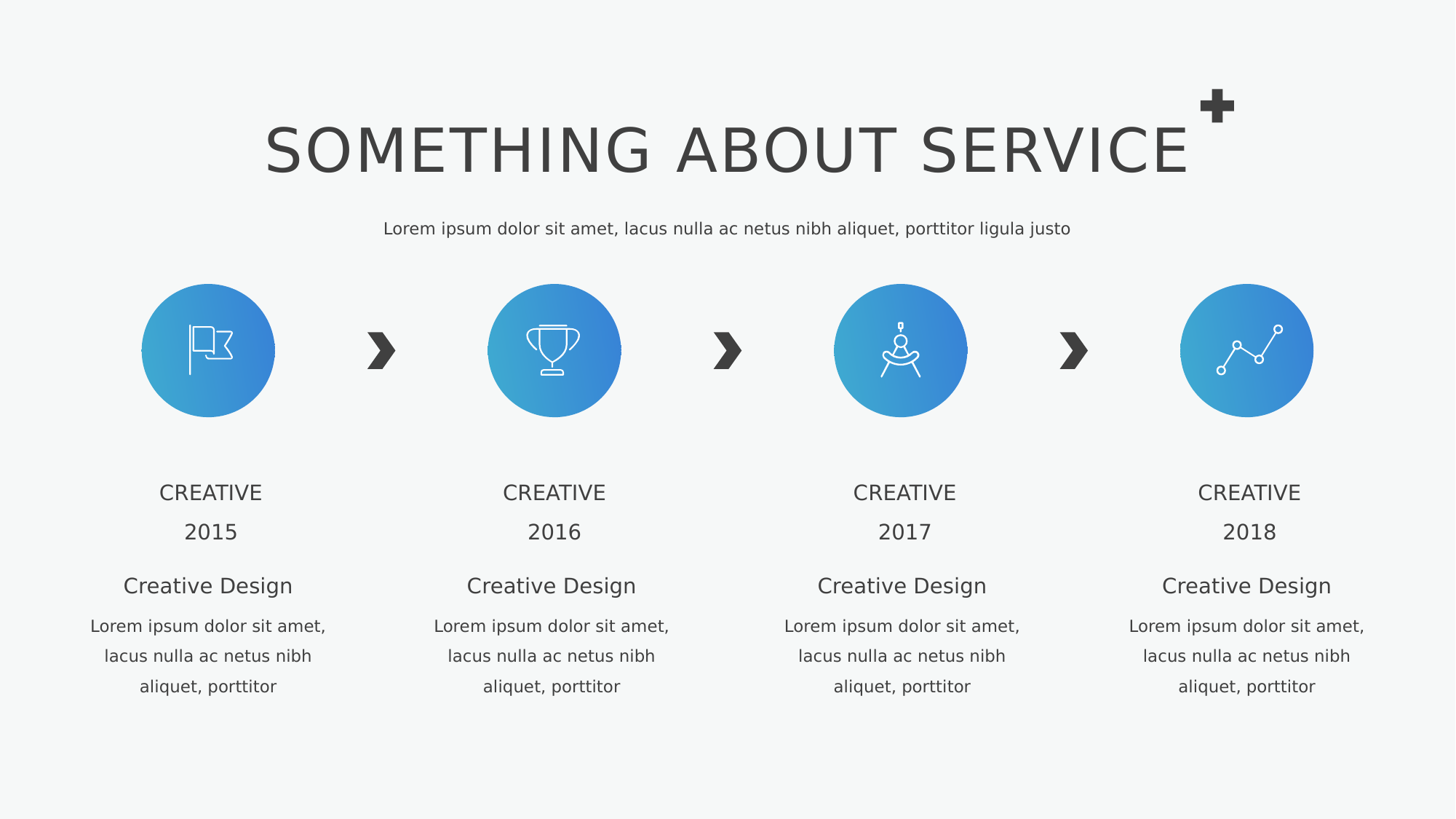 SOMETHING ABOUT SERVICE

Lorem ipsum dolor sit amet, lacus nulla ac netus nibh aliquet, porttitor ligula justo

CREATIVE

2015

Creative Design

Lorem ipsum dolor sit amet, lacus nulla ac netus nibh aliquet, porttitor

CREATIVE

2016

Creative Design

Lorem ipsum dolor sit amet, lacus nulla ac netus nibh aliquet, porttitor

CREATIVE

2017

Creative Design

Lorem ipsum dolor sit amet, lacus nulla ac netus nibh aliquet, porttitor

CREATIVE

2018

Creative Design

Lorem ipsum dolor sit amet, lacus nulla ac netus nibh aliquet, porttitor